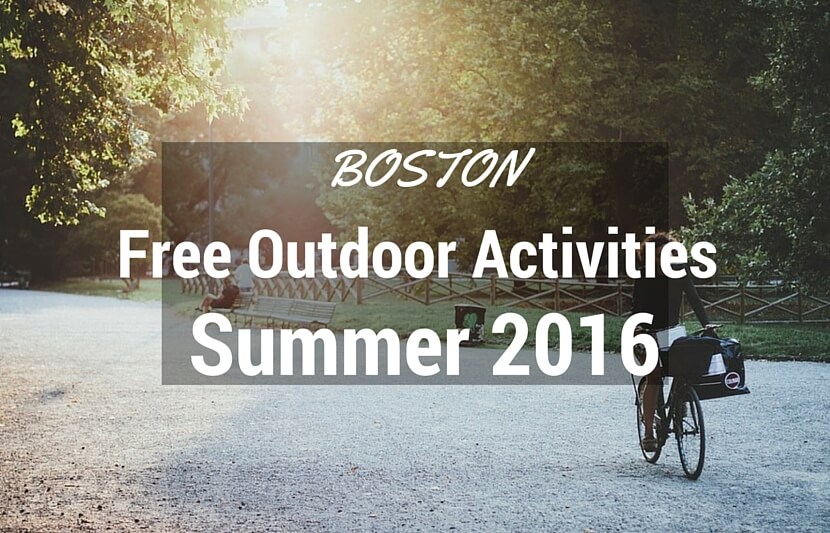 BOSTON

Free Outdoor Activities

Summer 2016